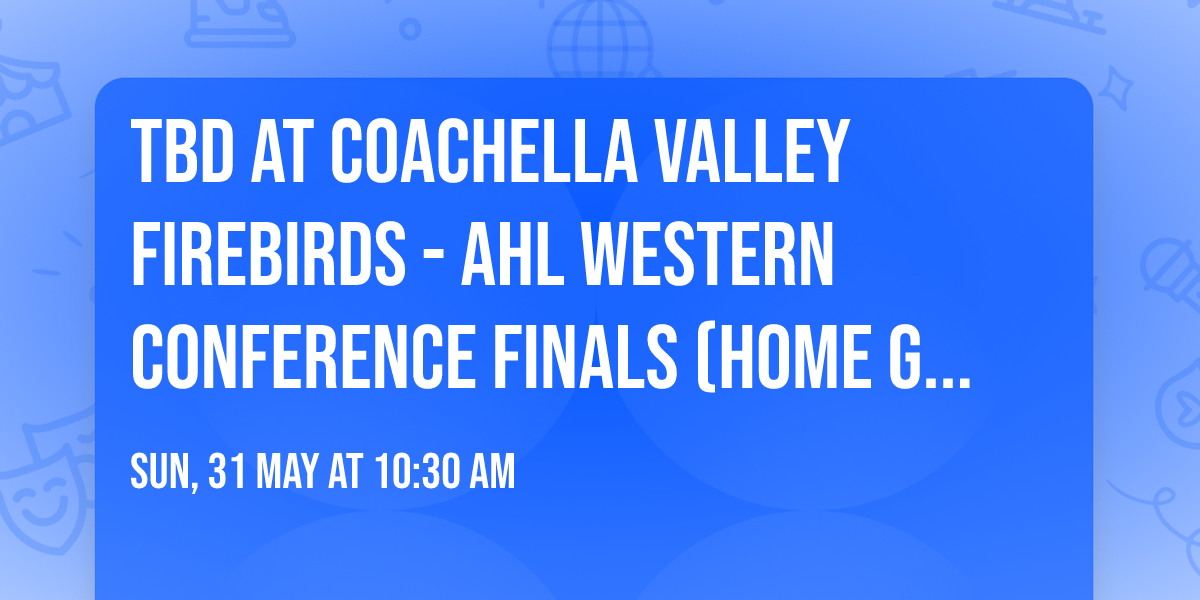 TBD AT COACHELLA VALLEY FIREBIRDS - AHL WESTERN CONFERENCE FINALS (HOME G...

SUN, 31 MAY AT 10:30 AM